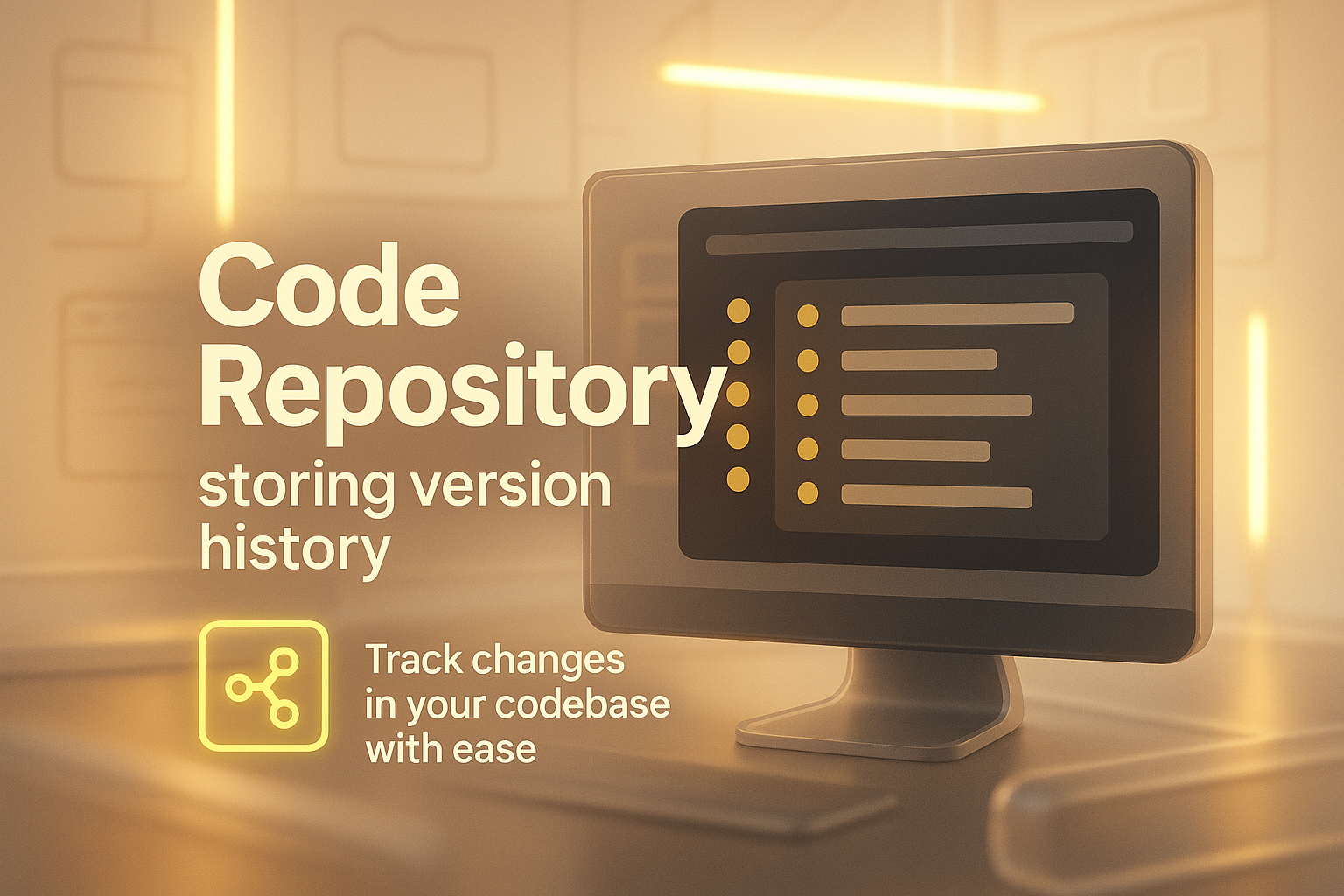 Code Repository
storing version history

Track changes in your codebase with ease